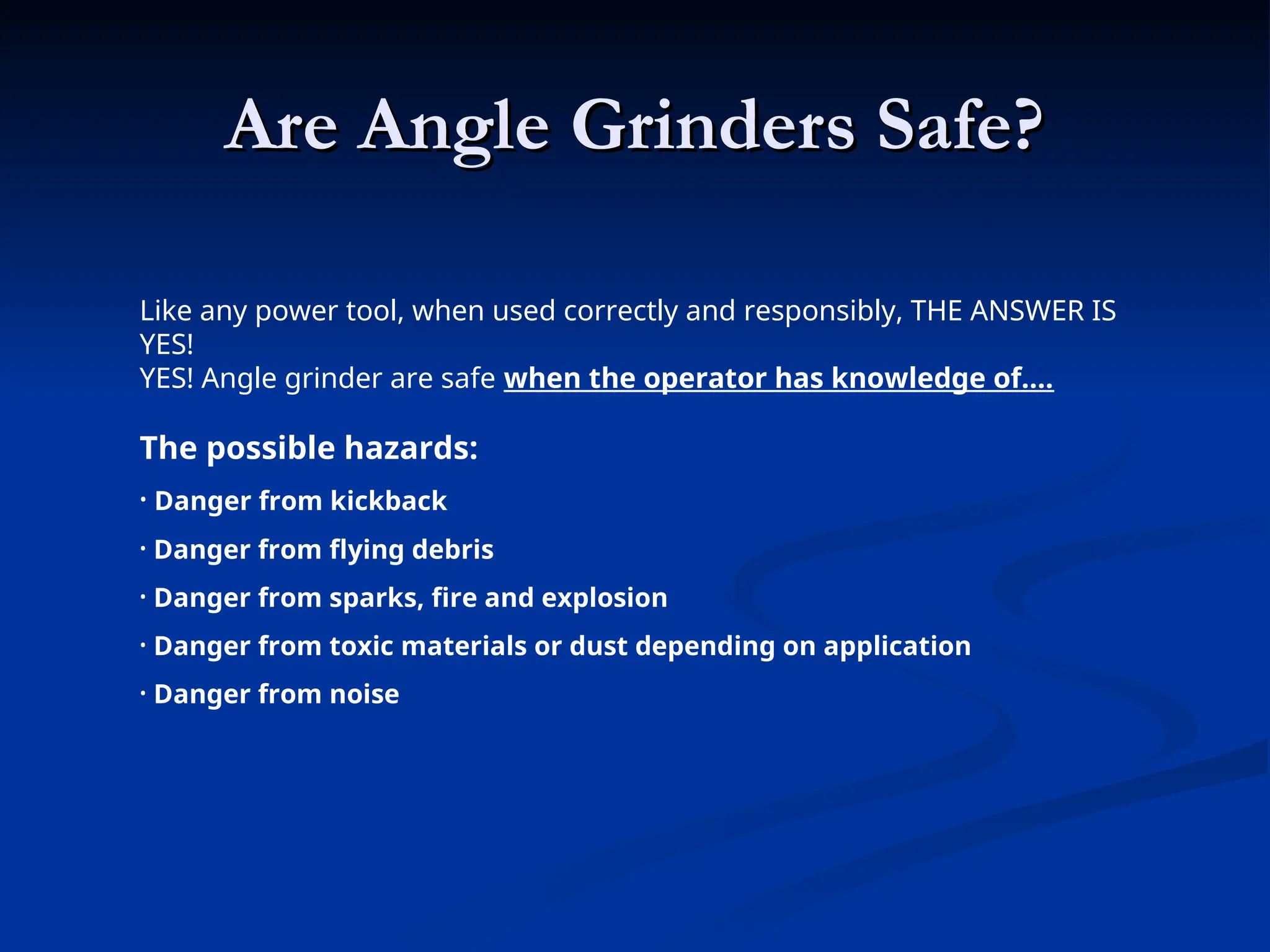 Are Angle Grinders Safe?

Like any power tool, when used correctly and responsibly, THE ANSWER IS YES!
YES! Angle grinder are safe when the operator has knowledge of….

The possible hazards:

· Danger from kickback

· Danger from flying debris

· Danger from sparks, fire and explosion

· Danger from toxic materials or dust depending on application

· Danger from noise